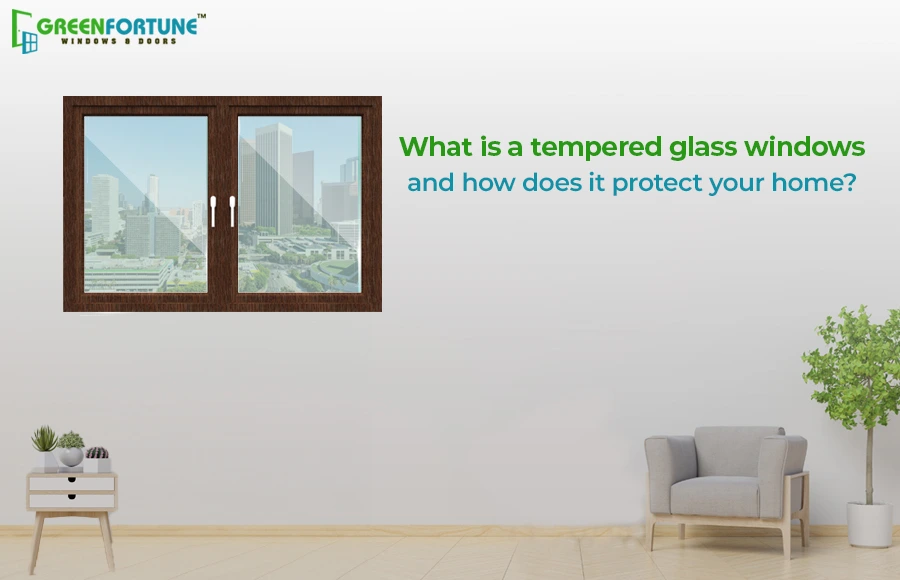 GREENFORTUNE™
WINDOWS & DOORS

What is a tempered glass windows
and how does it protect your home?